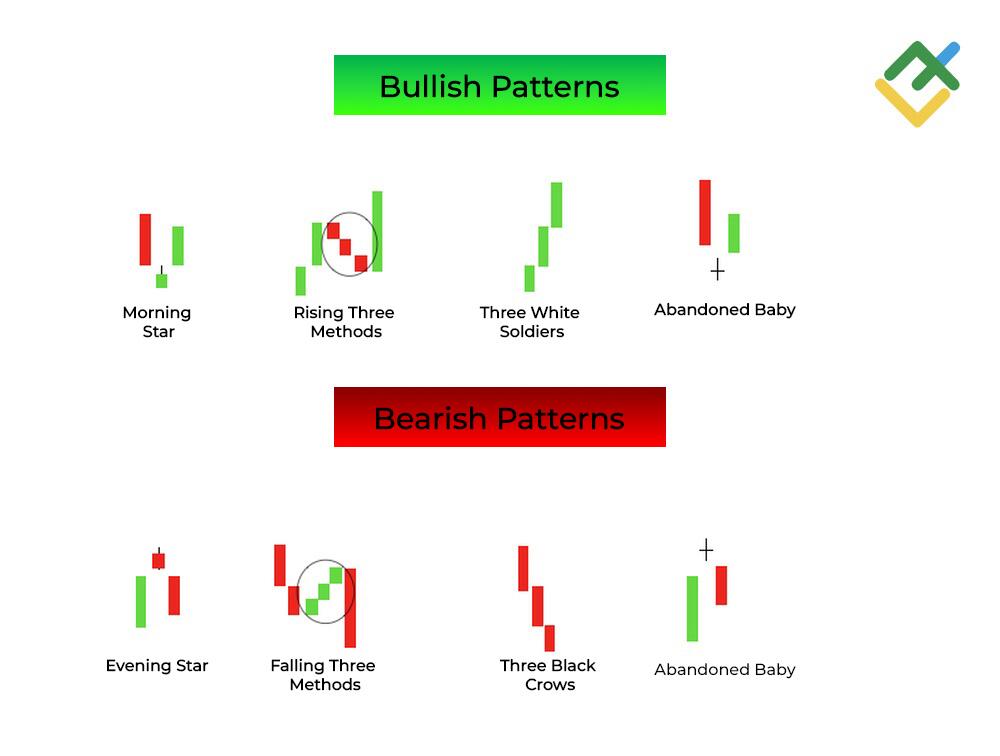 Bullish Patterns

Morning Star

Rising Three Methods

Three White Soldiers

Abandoned Baby

Bearish Patterns

Evening Star

Falling Three Methods

Three Black Crows

Abandoned Baby